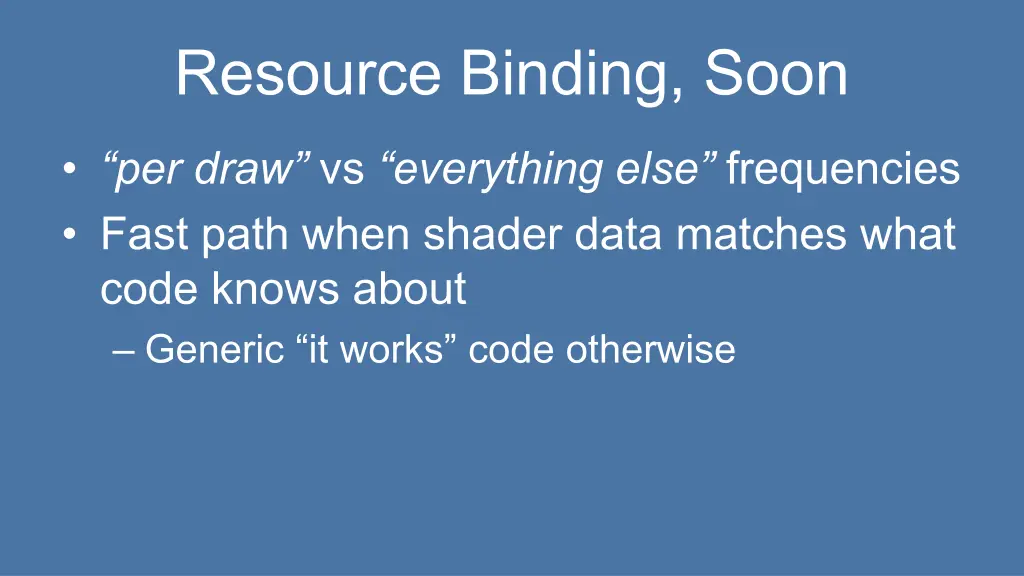 Resource Binding, Soon

• “per draw” vs “everything else” frequencies
• Fast path when shader data matches what code knows about
– Generic “it works” code otherwise